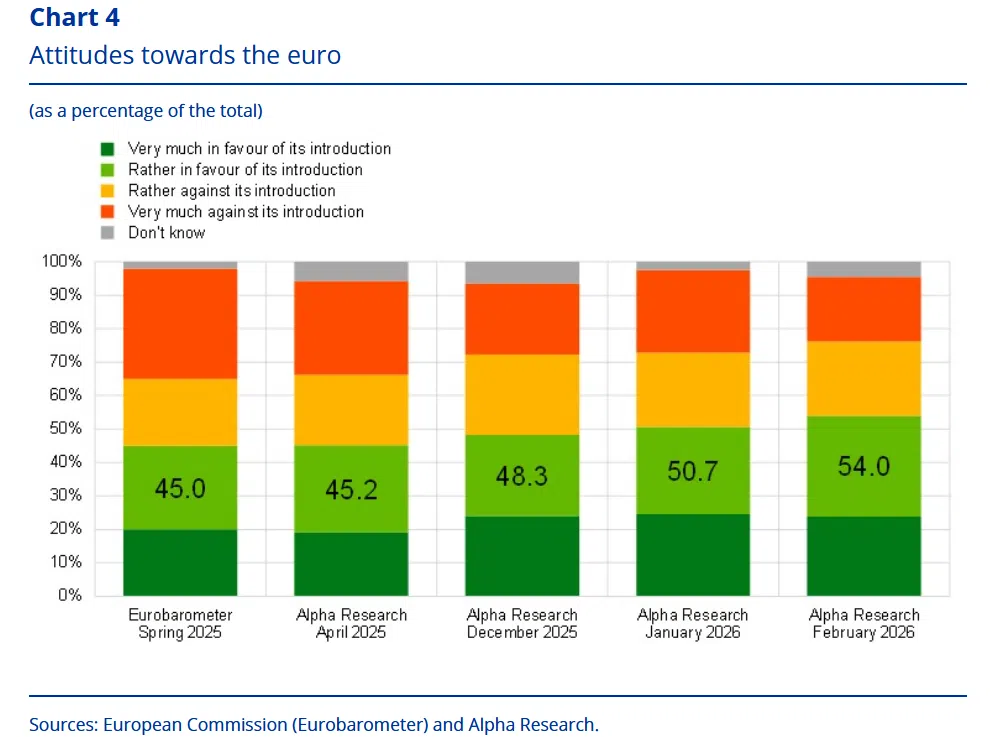 Chart 4
Attitudes towards the euro

(as a percentage of the total)

Very much in favour of its introduction
Rather in favour of its introduction
Rather against its introduction
Very much against its introduction
Don't know

100%
90%
80%
70%
60%
50%
40%
30%
20%
10%
0%

45.0
45.2
48.3
50.7
54.0

Eurobarometer Spring 2025
Alpha Research April 2025
Alpha Research December 2025
Alpha Research January 2026
Alpha Research February 2026

Sources: European Commission (Eurobarometer) and Alpha Research.